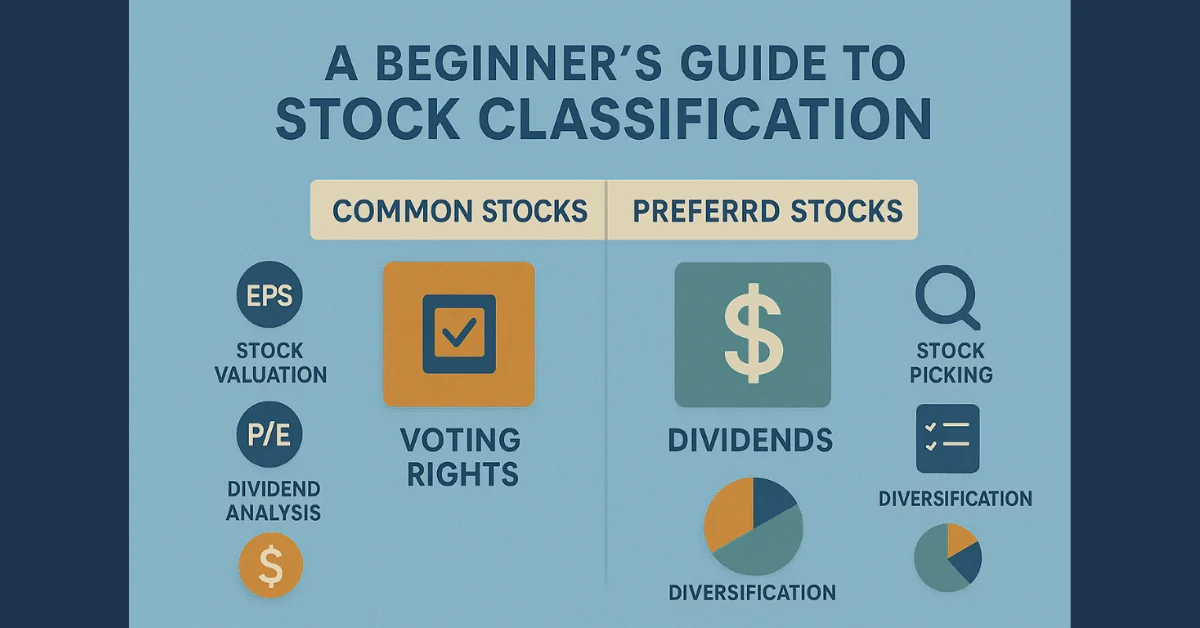 A BEGINNER'S GUIDE TO STOCK CLASSIFICATION

COMMON STOCKS

PREFERRD STOCKS

EPS

STOCK VALUATION

P/E

DIVIDEND ANALYSIS

$

VOTING RIGHTS

$

DIVIDENDS

DIVERSIFICATION

STOCK PICKING

DIVERSIFICATION